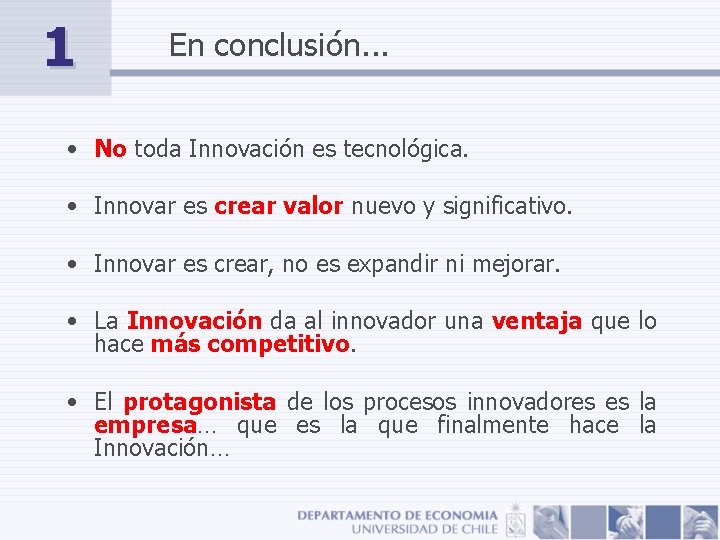 1

En conclusión...

• No toda Innovación es tecnológica.

• Innovar es crear valor nuevo y significativo.

• Innovar es crear, no es expandir ni mejorar.

• La Innovación da al innovador una ventaja que lo hace más competitivo.

• El protagonista de los procesos innovadores es la empresa… que es la que finalmente hace la Innovación…

DEPARTAMENTO DE ECONOMIA
UNIVERSIDAD DE CHILE